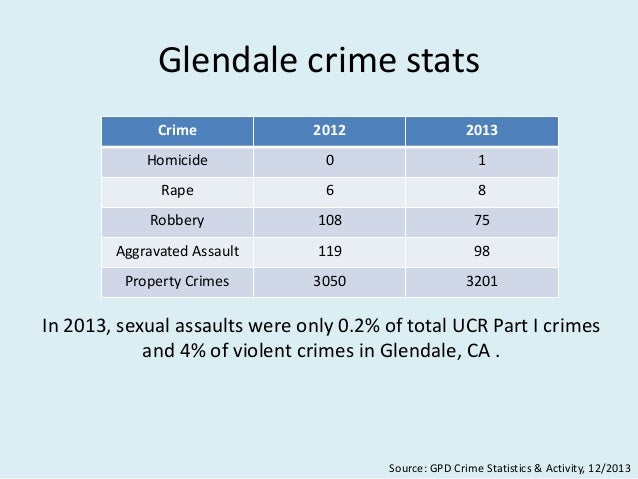 Glendale crime stats

| Crime | 2012 | 2013 |
|---|---|---|
| Homicide | 0 | 1 |
| Rape | 6 | 8 |
| Robbery | 108 | 75 |
| Aggravated Assault | 119 | 98 |
| Property Crimes | 3050 | 3201 |

In 2013, sexual assaults were only 0.2% of total UCR Part I crimes and 4% of violent crimes in Glendale, CA .

Source: GPD Crime Statistics & Activity, 12/2013